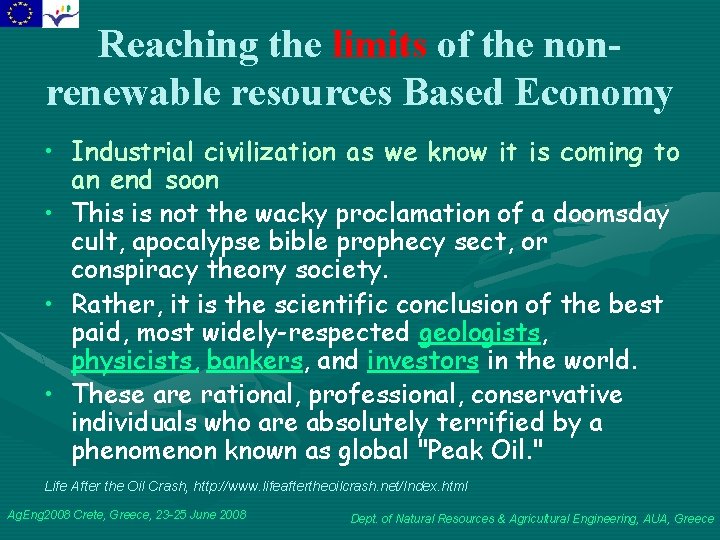 Reaching the limits of the non-renewable resources Based Economy

• Industrial civilization as we know it is coming to an end soon

• This is not the wacky proclamation of a doomsday cult, apocalypse bible prophecy sect, or conspiracy theory society.

• Rather, it is the scientific conclusion of the best paid, most widely-respected geologists, physicists, bankers, and investors in the world.

• These are rational, professional, conservative individuals who are absolutely terrified by a phenomenon known as global "Peak Oil."

Life After the Oil Crash, http://www.lifeaftertheoilcrash.net/Index.html

AgEng2008 Crete, Greece, 23-25 June 2008

Dept. of Natural Resources & Agricultural Engineering, AUA, Greece